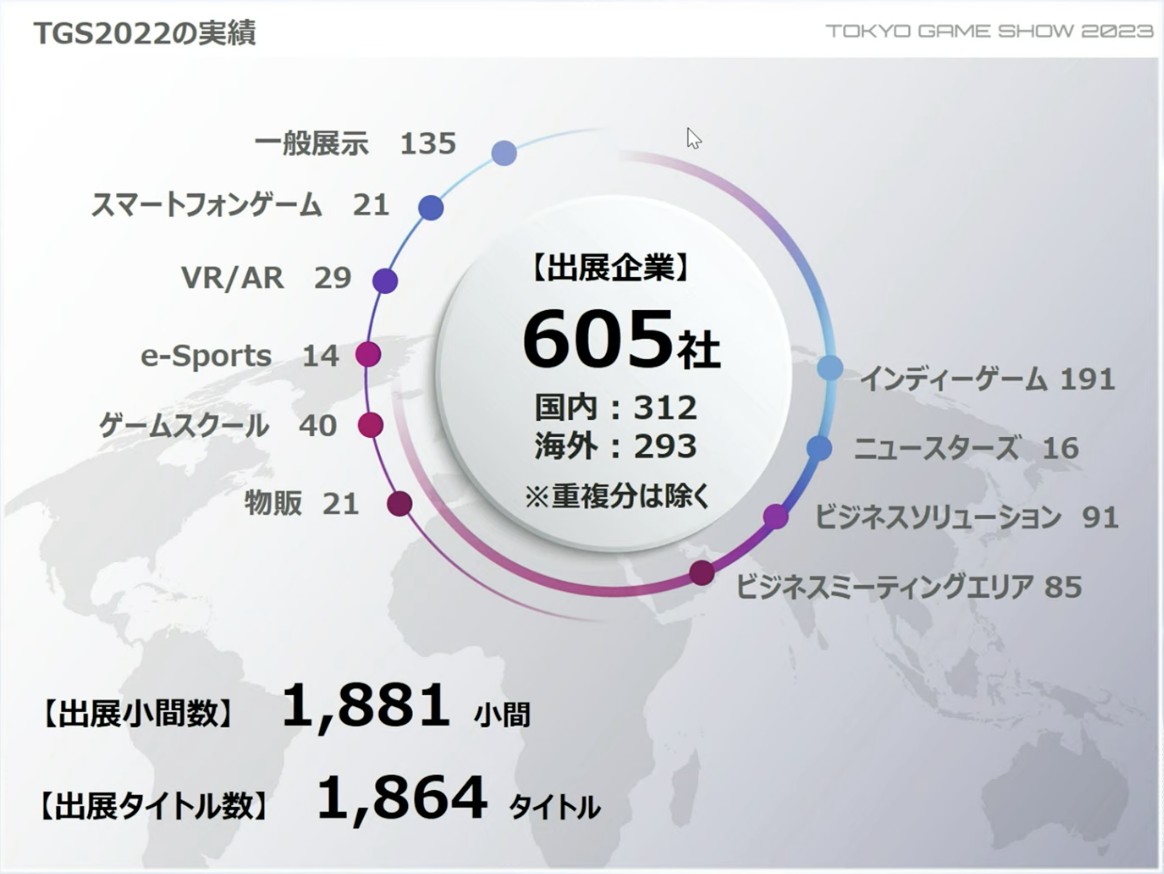 TGS2022の実績

TOKYO GAME SHOW 2023

一般展示 135
スマートフォンゲーム 21
VR/AR 29
e-Sports 14
ゲームスクール 40
物販 21

【出展企業】
605社
国内：312
海外：293
※重複分は除く

インディーゲーム 191
ニュースターズ 16
ビジネスソリューション 91
ビジネスミーティングエリア 85

【出展小間数】 1,881 小間

【出展タイトル数】 1,864 タイトル